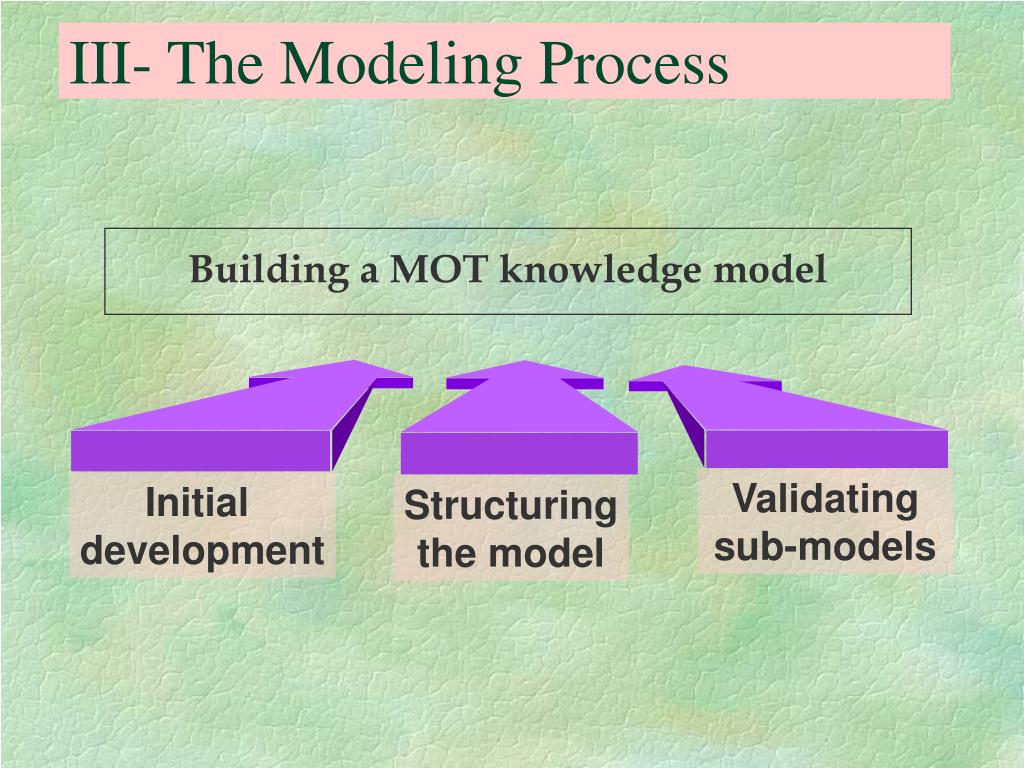 III- The Modeling Process

Building a MOT knowledge model

Initial development

Structuring the model

Validating sub-models